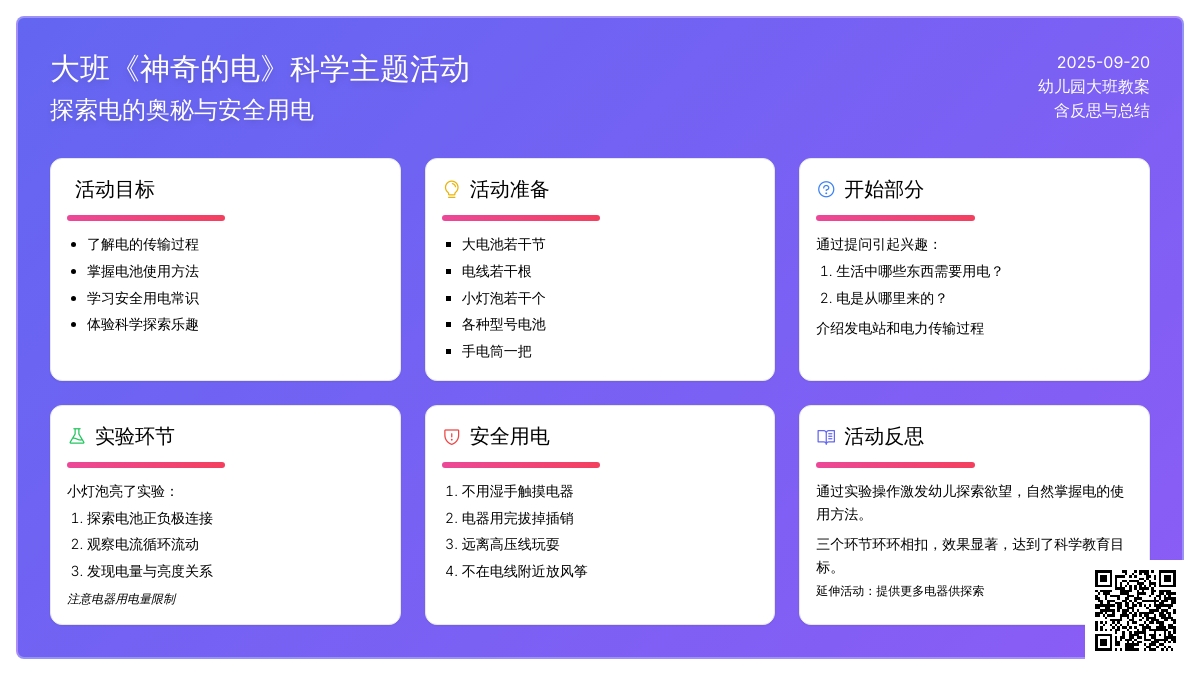 大班《神奇的电》科学主题活动
探索电的奥秘与安全用电

2025-09-20
幼儿园大班教案
含反思与总结

活动目标

- 了解电的传输过程
- 掌握电池使用方法
- 学习安全用电常识
- 体验科学探索乐趣

活动准备

- 大电池若干节
- 电线若干根
- 小灯泡若干个
- 各种型号电池
- 手电筒一把

开始部分

通过提问引起兴趣：
1. 生活中哪些东西需要用电？
2. 电是从哪里来的？
介绍发电站和电力传输过程

实验环节

小灯泡亮了实验：
1. 探索电池正负极连接
2. 观察电流循环流动
3. 发现电量与亮度关系
注意电器用电量限制

安全用电

1. 不用湿手触摸电器
2. 电器用完拔掉插销
3. 远离高压线玩耍
4. 不在电线附近放风筝

活动反思

通过实验操作激发幼儿探索欲望，自然掌握电的使用方法。

三个环节环环相扣，效果显著，达到了科学教育目标。

延伸活动：提供更多电器供探索